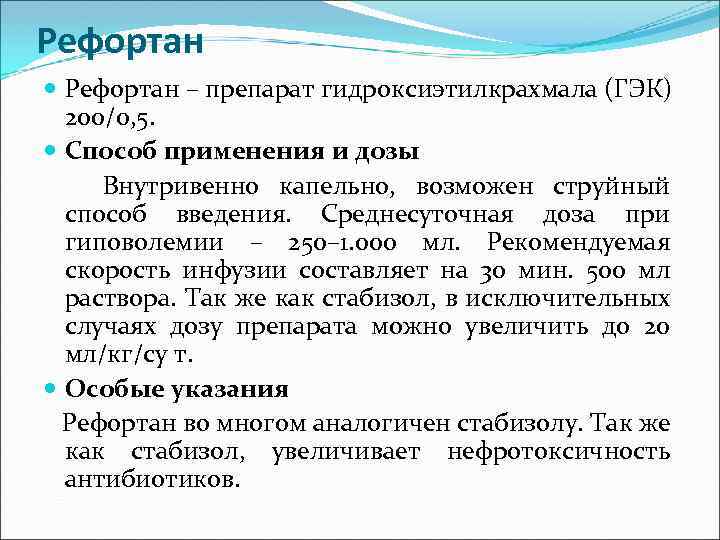 Рефортан

Рефортан – препарат гидроксиэтилкрахмала (ГЭК) 200/0,5.

Способ применения и дозы

Внутривенно капельно, возможен струйный способ введения. Среднесуточная доза при гиповолемии – 250–1.000 мл. Рекомендуемая скорость инфузии составляет на 30 мин. 500 мл раствора. Так же как стабизол, в исключительных случаях дозу препарата можно увеличить до 20 мл/кг/су т.

Особые указания

Рефортан во многом аналогичен стабизолу. Так же как стабизол, увеличивает нефротоксичность антибиотиков.